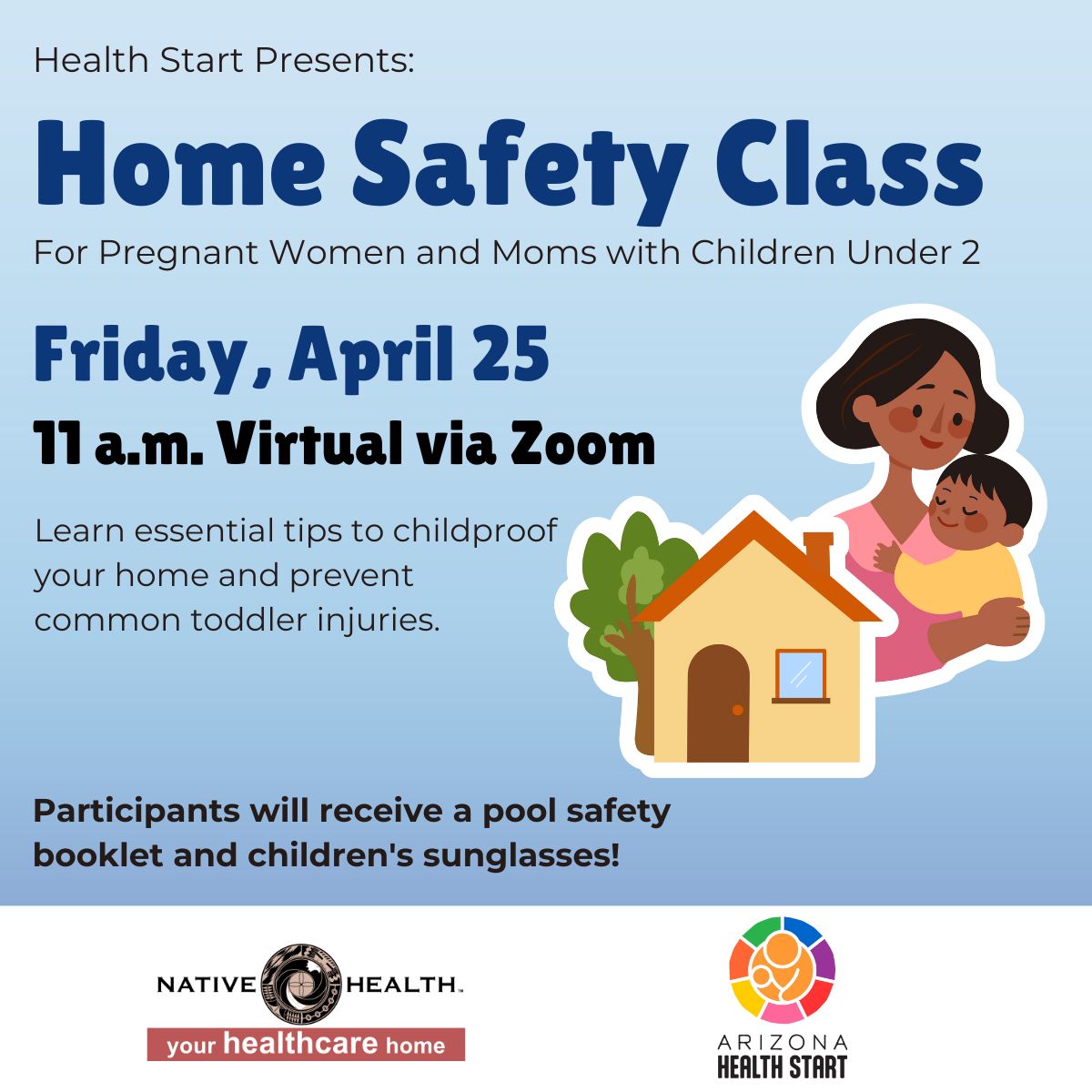 Health Start Presents:

Home Safety Class

For Pregnant Women and Moms with Children Under 2

Friday, April 25

11 a.m. Virtual via Zoom

Learn essential tips to childproof your home and prevent common toddler injuries.

Participants will receive a pool safety booklet and children's sunglasses!

NATIVE HEALTH™
your healthcare home

ARIZONA
HEALTH START